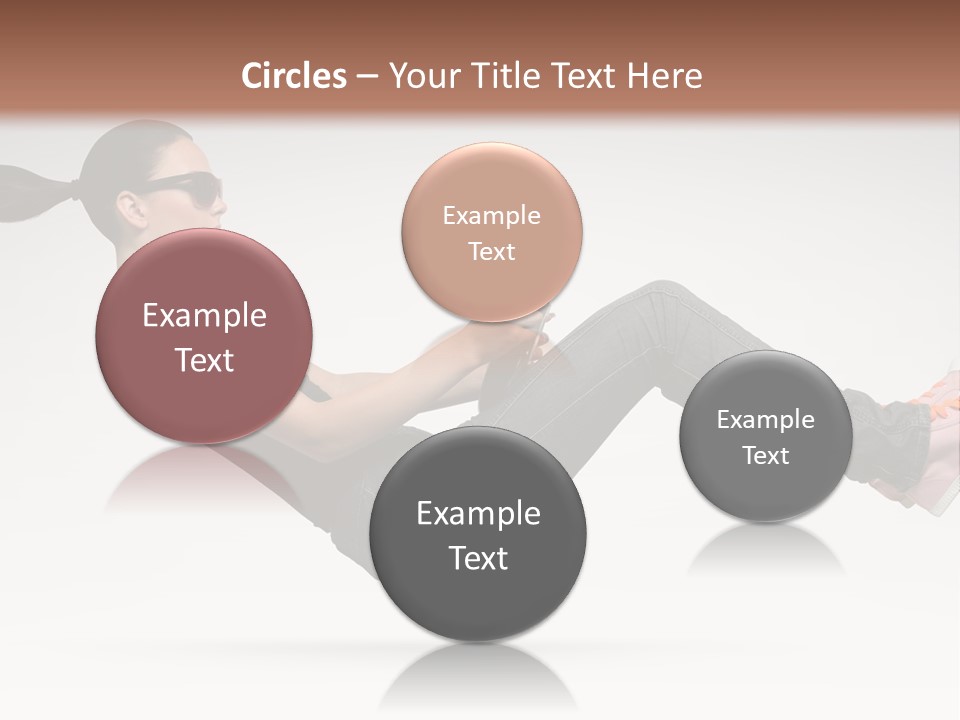 Circles – Your Title Text Here

Example Text

Example Text

Example Text

Example Text